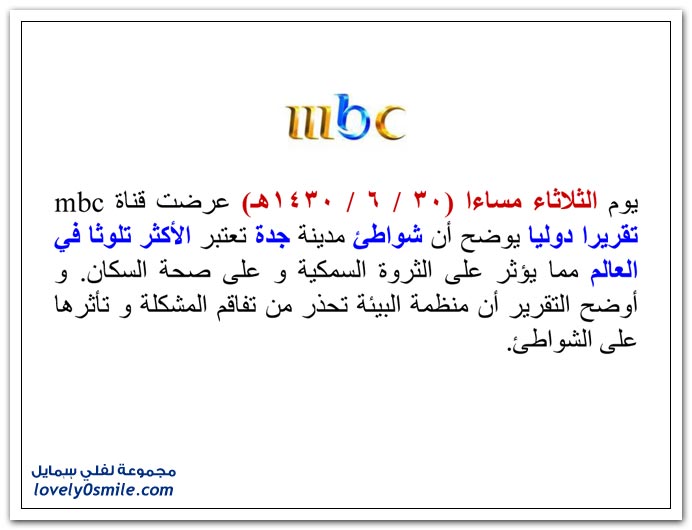 mbc

يوم الثلاثاء مساءا (٣٠ / ٦ / ١٤٣٠هـ) عرضت قناة mbc تقريرا دوليا يوضح أن شواطئ مدينة جدة تعتبر الأكثر تلوثا في العالم مما يؤثر على الثروة السمكية و على صحة السكان. و أوضح التقرير أن منظمة البيئة تحذر من تفاقم المشكلة و تأثرها على الشواطئ.

مجموعة لفلي سمايل
lovely0smile.com